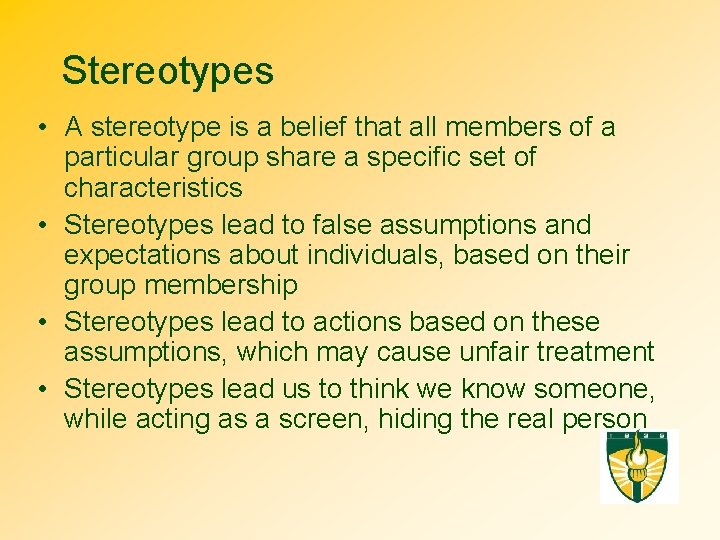 Stereotypes

• A stereotype is a belief that all members of a particular group share a specific set of characteristics
• Stereotypes lead to false assumptions and expectations about individuals, based on their group membership
• Stereotypes lead to actions based on these assumptions, which may cause unfair treatment
• Stereotypes lead us to think we know someone, while acting as a screen, hiding the real person